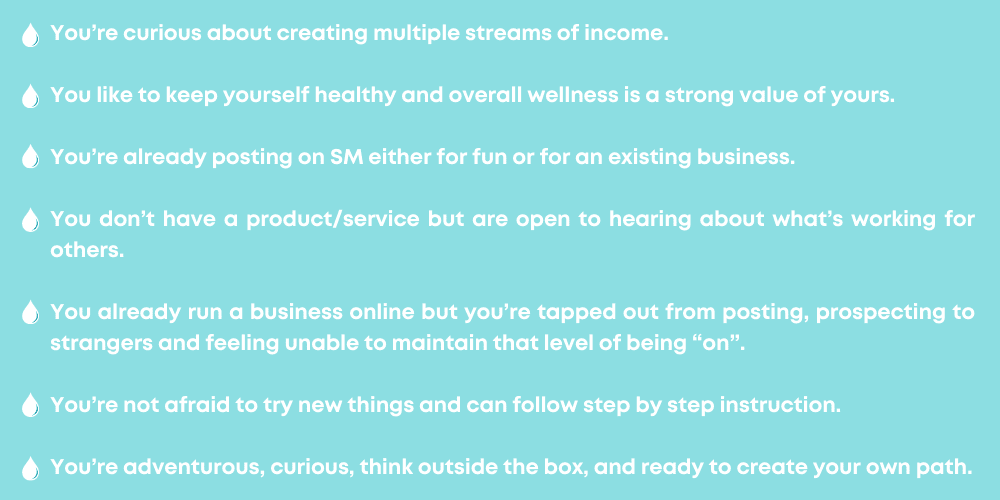 You’re curious about creating multiple streams of income.

You like to keep yourself healthy and overall wellness is a strong value of yours.

You’re already posting on SM either for fun or for an existing business.

You don’t have a product/service but are open to hearing about what’s working for others.

You already run a business online but you’re tapped out from posting, prospecting to strangers and feeling unable to maintain that level of being “on”.

You’re not afraid to try new things and can follow step by step instruction.

You’re adventurous, curious, think outside the box, and ready to create your own path.